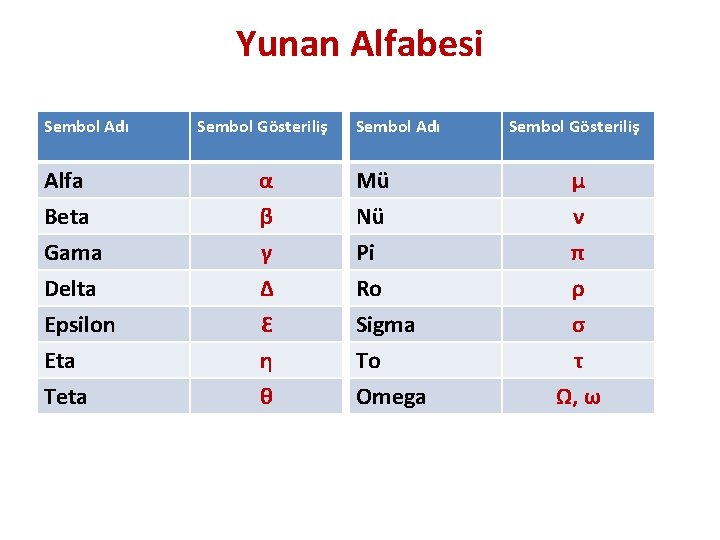 Yunan Alfabesi

| Sembol Adı | Sembol Gösteriliş |
|---|---|
| Alfa | α |
| Beta | β |
| Gama | γ |
| Delta | Δ |
| Epsilon | ε |
| Eta | η |
| Teta | θ |

| Sembol Adı | Sembol Gösteriliş |
|---|---|
| Mü | μ |
| Nü | ν |
| Pi | π |
| Ro | ρ |
| Sigma | σ |
| To | τ |
| Omega | Ω, ω |